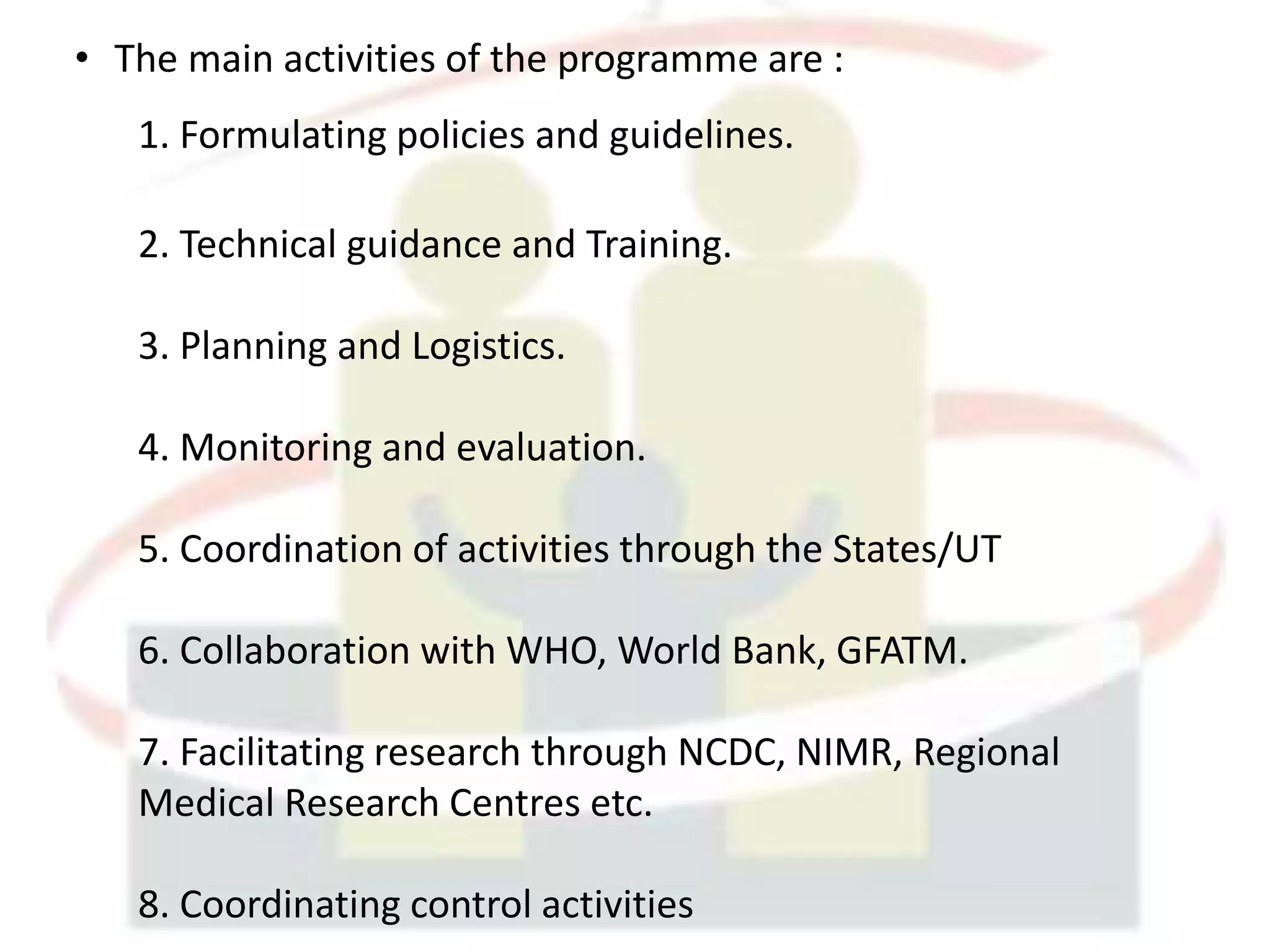 • The main activities of the programme are :

1. Formulating policies and guidelines.

2. Technical guidance and Training.

3. Planning and Logistics.

4. Monitoring and evaluation.

5. Coordination of activities through the States/UT

6. Collaboration with WHO, World Bank, GFATM.

7. Facilitating research through NCDC, NIMR, Regional Medical Research Centres etc.

8. Coordinating control activities